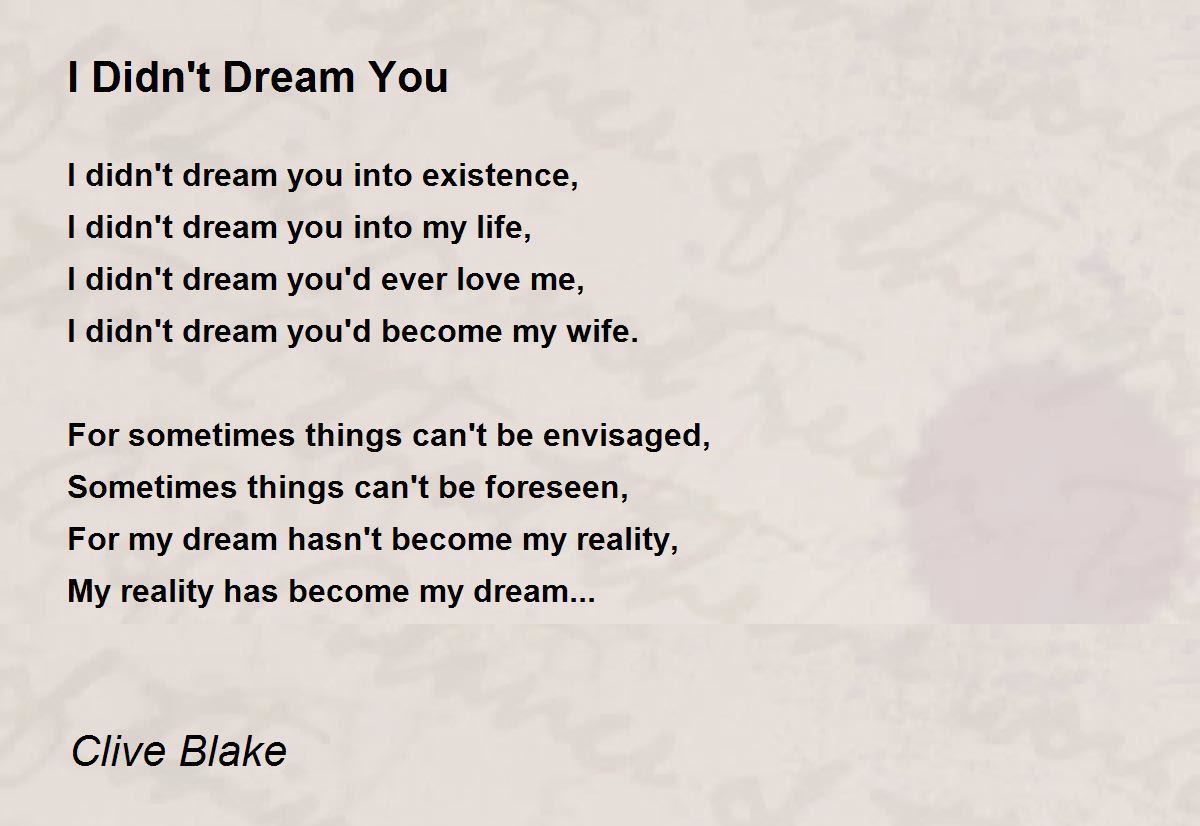 I Didn't Dream You

I didn't dream you into existence,
I didn't dream you into my life,
I didn't dream you'd ever love me,
I didn't dream you'd become my wife.

For sometimes things can't be envisaged,
Sometimes things can't be foreseen,
For my dream hasn't become my reality,
My reality has become my dream...

Clive Blake